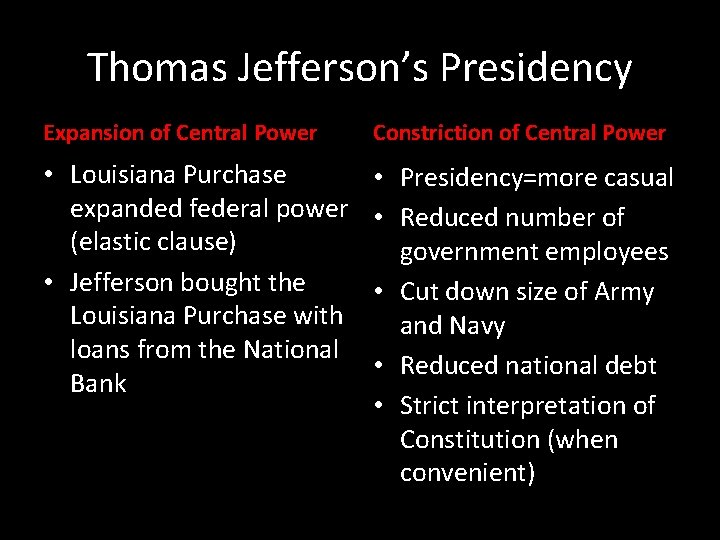 Thomas Jefferson's Presidency

Expansion of Central Power

• Louisiana Purchase expanded federal power (elastic clause)
• Jefferson bought the Louisiana Purchase with loans from the National Bank

Constriction of Central Power

• Presidency=more casual
• Reduced number of government employees
• Cut down size of Army and Navy
• Reduced national debt
• Strict interpretation of Constitution (when convenient)